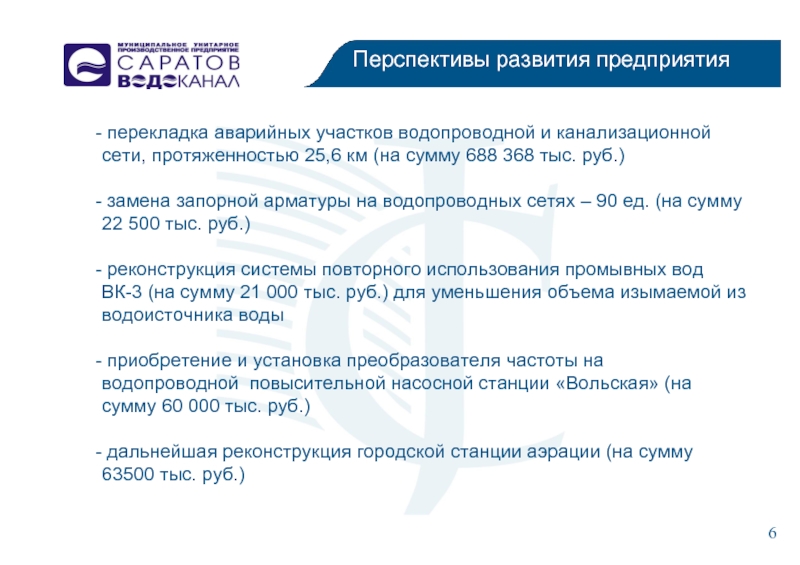 МУНИЦИПАЛЬНОЕ УНИТАРНОЕ ПРОИЗВОДСТВЕННОЕ ПРЕДПРИЯТИЕ
САРАТОВ
ВОДОКАНАЛ

Перспективы развития предприятия

- перекладка аварийных участков водопроводной и канализационной сети, протяженностью 25,6 км (на сумму 688 368 тыс. руб.)

- замена запорной арматуры на водопроводных сетях – 90 ед. (на сумму 22 500 тыс. руб.)

- реконструкция системы повторного использования промывных вод ВК-3 (на сумму 21 000 тыс. руб.) для уменьшения объема изымаемой из водоисточника воды

- приобретение и установка преобразователя частоты на водопроводной повысительной насосной станции «Вольская» (на сумму 60 000 тыс. руб.)

- дальнейшая реконструкция городской станции аэрации (на сумму 63500 тыс. руб.)

6